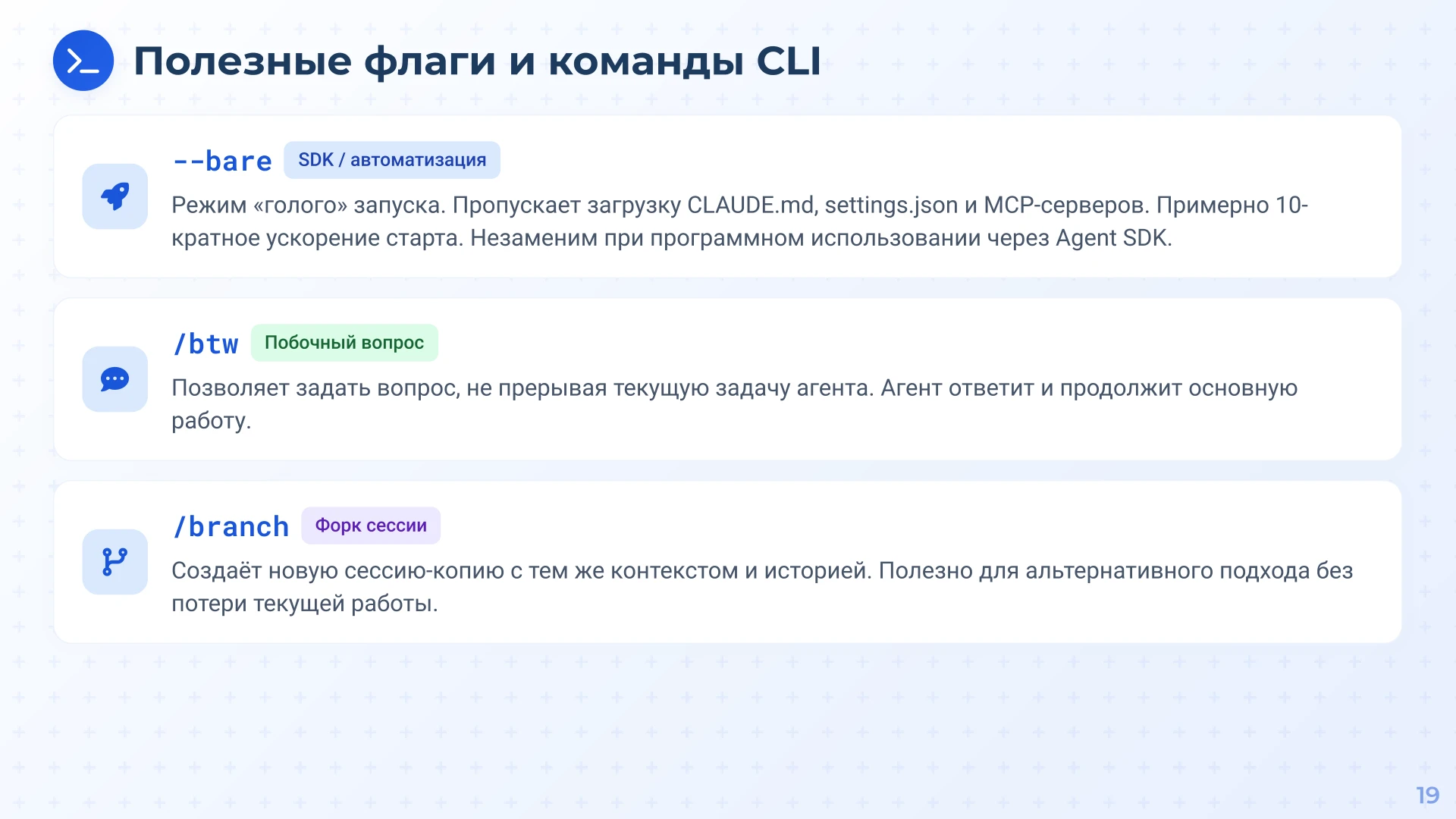 Полезные флаги и команды CLI

--bare SDK / автоматизация

Режим «голого» запуска. Пропускает загрузку CLAUDE.md, settings.json и MCP-серверов. Примерно 10-кратное ускорение старта. Незаменим при программном использовании через Agent SDK.

/btw Побочный вопрос

Позволяет задать вопрос, не прерывая текущую задачу агента. Агент ответит и продолжит основную работу.

/branch Форк сессии

Создаёт новую сессию-копию с тем же контекстом и историей. Полезно для альтернативного подхода без потери текущей работы.

19